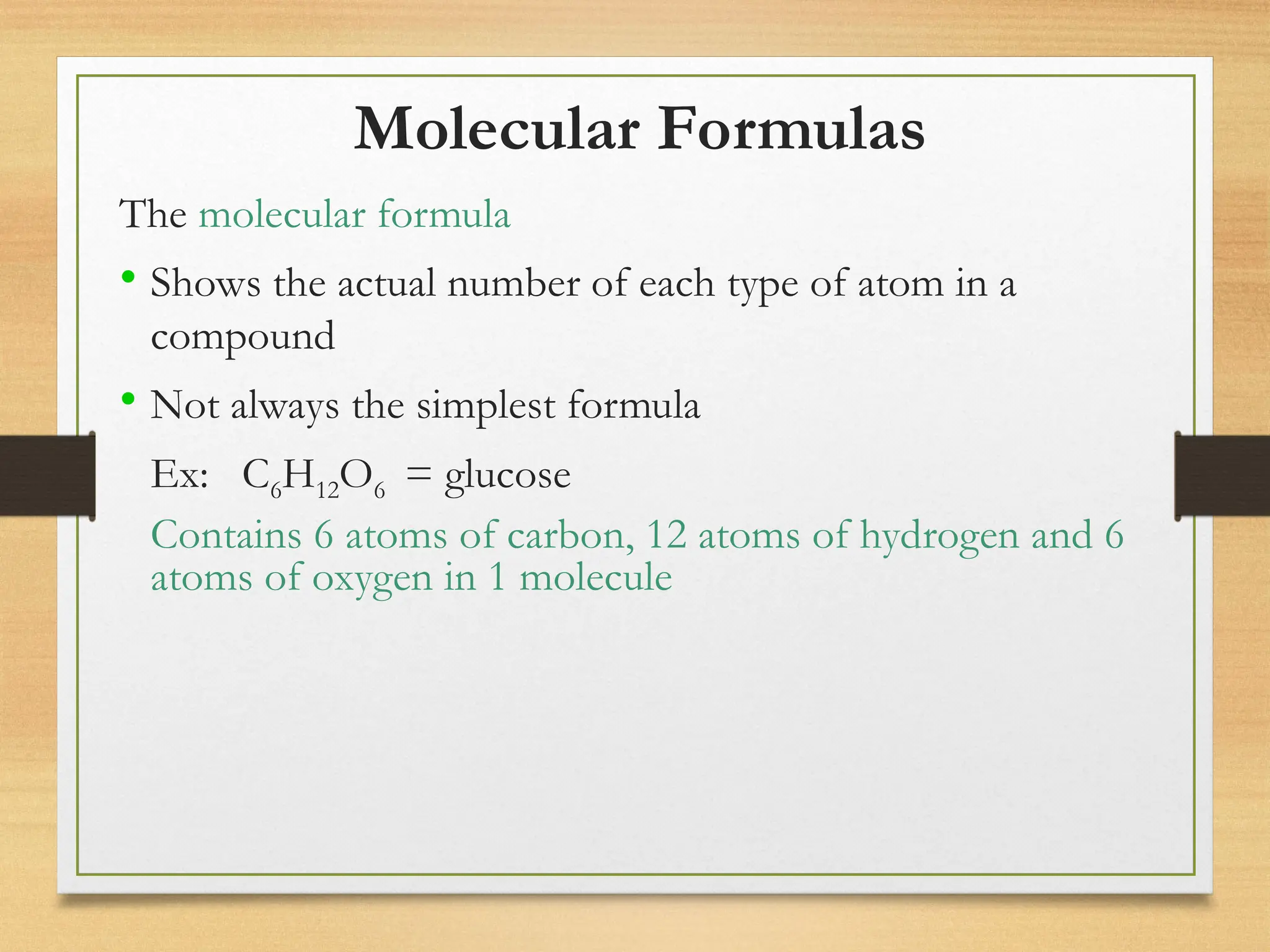 Molecular Formulas

The molecular formula

• Shows the actual number of each type of atom in a compound

• Not always the simplest formula

Ex: $C_6H_{12}O_6$ = glucose

Contains 6 atoms of carbon, 12 atoms of hydrogen and 6 atoms of oxygen in 1 molecule